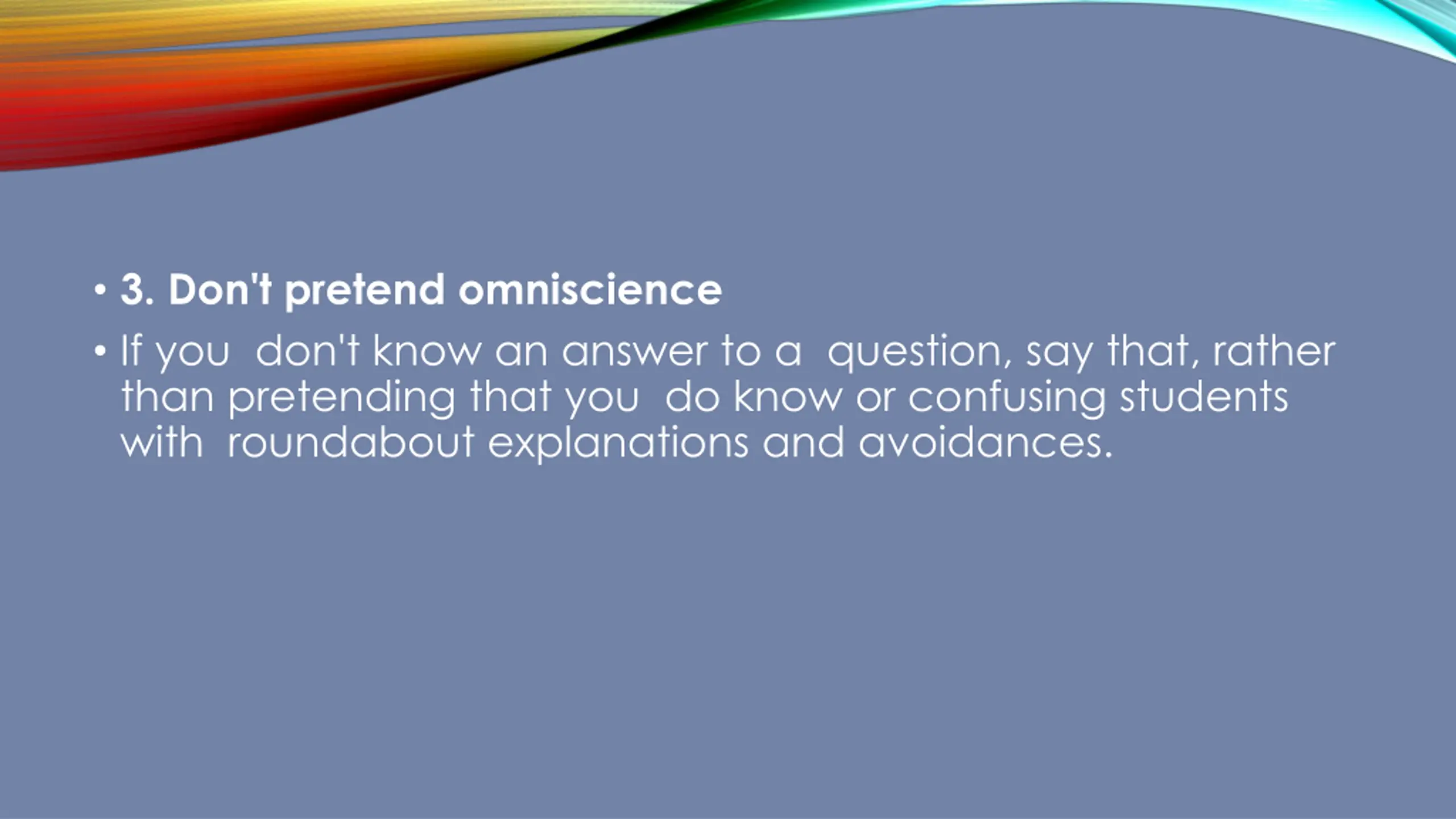 • 3. Don't pretend omniscience

• If you don't know an answer to a question, say that, rather than pretending that you do know or confusing students with roundabout explanations and avoidances.